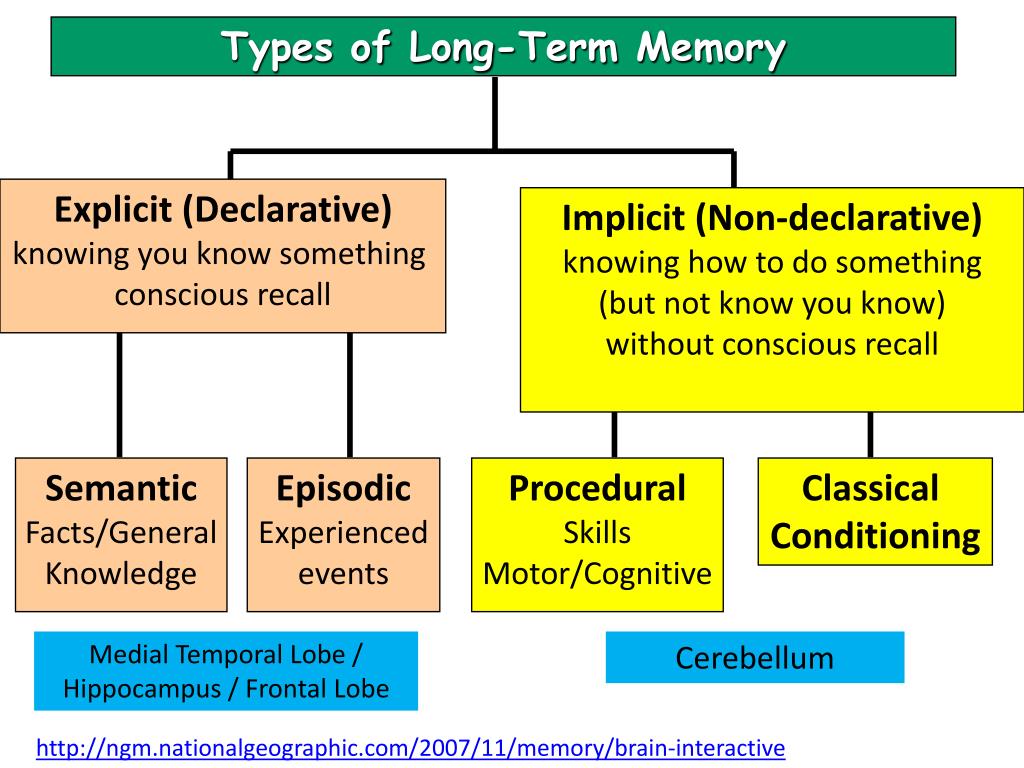 Types of Long-Term Memory

Explicit (Declarative)
knowing you know something
conscious recall

Implicit (Non-declarative)
knowing how to do something
(but not know you know)
without conscious recall

Semantic
Facts/General Knowledge

Episodic
Experienced events

Procedural
Skills
Motor/Cognitive

Classical Conditioning

Medial Temporal Lobe / Hippocampus / Frontal Lobe

Cerebellum

http://ngm.nationalgeographic.com/2007/11/memory/brain-interactive